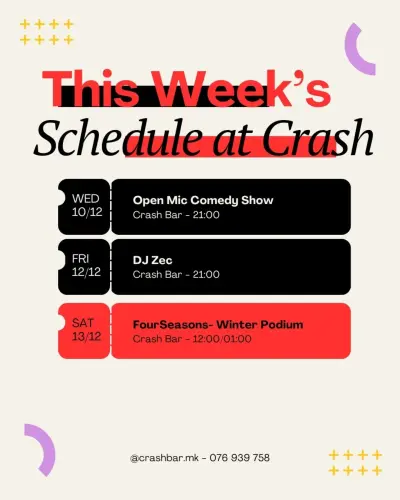 This Week's
Schedule at Crash

WED
10/12

Open Mic Comedy Show
Crash Bar - 21:00

FRI
12/12

DJ Zec
Crash Bar - 21:00

SAT
13/12

FourSeasons- Winter Podium
Crash Bar - 12:00/01:00

@crashbar.mk - 076 939 758